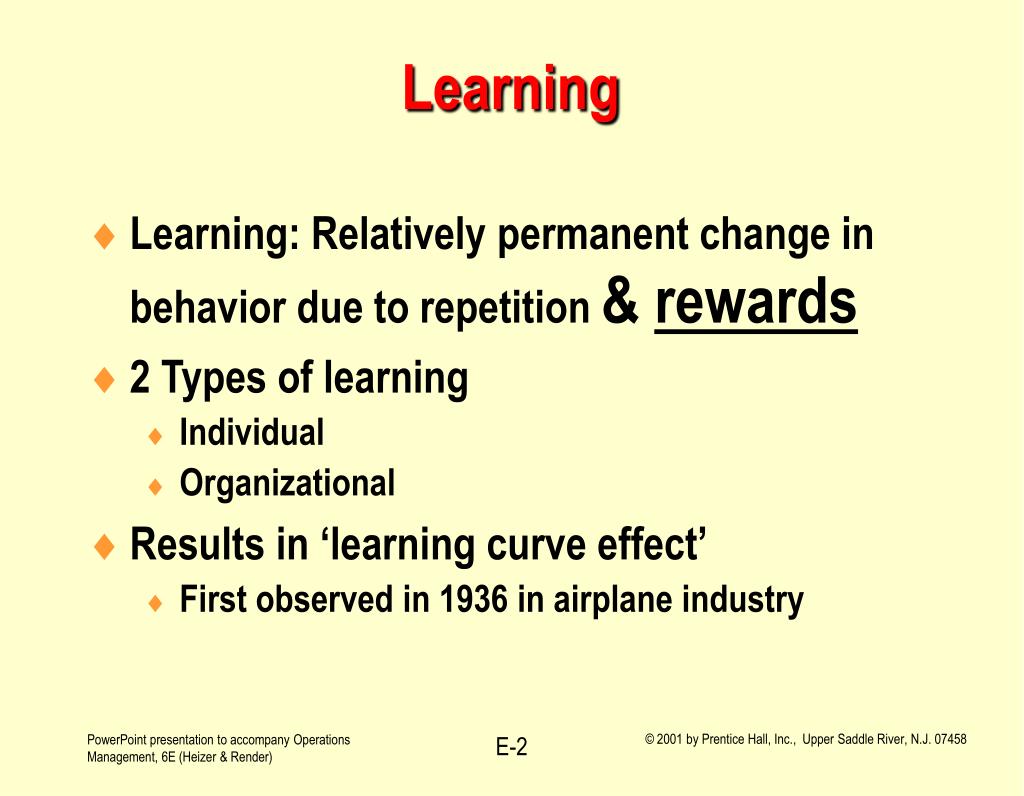 Learning

♦ Learning: Relatively permanent change in behavior due to repetition & rewards
♦ 2 Types of learning
♦ Individual
♦ Organizational
♦ Results in ‘learning curve effect’
♦ First observed in 1936 in airplane industry

PowerPoint presentation to accompany Operations Management, 6E (Heizer & Render)

E-2

© 2001 by Prentice Hall, Inc., Upper Saddle River, N.J. 07458